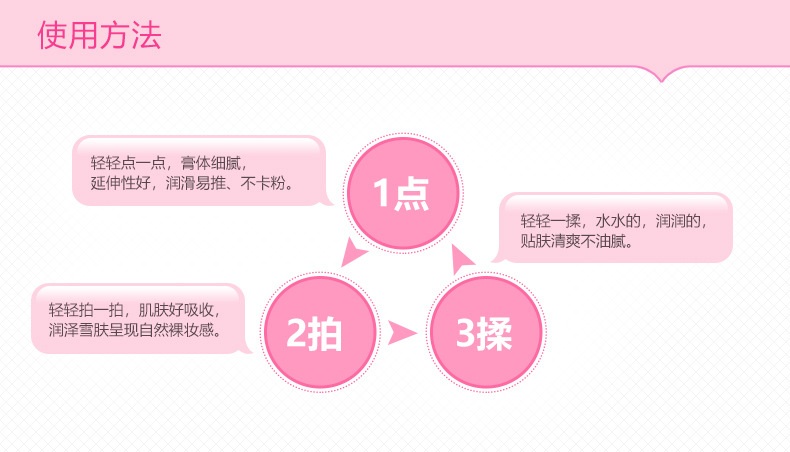 使用方法

轻轻点一点，膏体细腻，延伸性好，润滑易推、不卡粉。

1点

轻轻一揉，水水的，润润的，贴肤清爽不油腻。

轻轻拍一拍，肌肤好吸收，润泽雪肤呈现自然裸妆感。

2拍

3揉